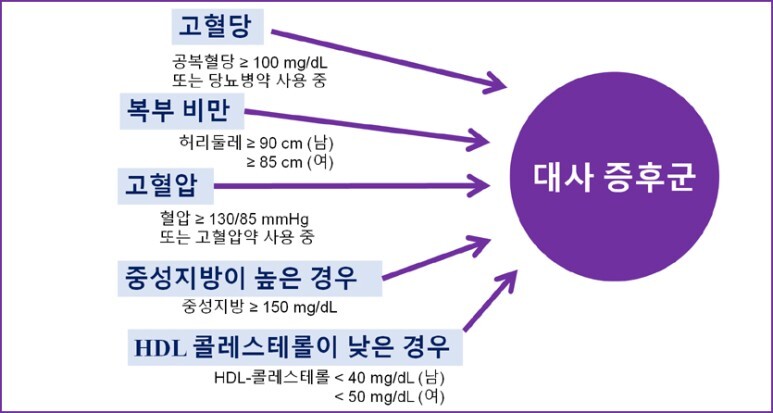 고혈당

공복혈당 ≥ 100 mg/dL
또는 당뇨병약 사용 중

복부 비만

허리둘레 ≥ 90 cm (남)
≥ 85 cm (여)

고혈압

혈압 ≥ 130/85 mmHg
또는 고혈압약 사용 중

중성지방이 높은 경우

중성지방 ≥ 150 mg/dL

HDL 콜레스테롤이 낮은 경우

HDL-콜레스테롤 < 40 mg/dL (남)
< 50 mg/dL (여)

대사 증후군